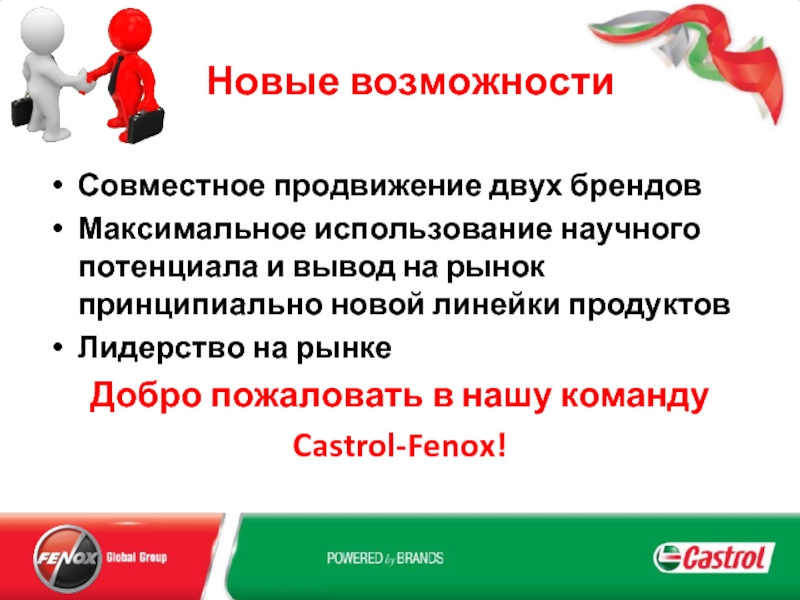 Новые возможности

• Совместное продвижение двух брендов
• Максимальное использование научного потенциала и вывод на рынок принципиально новой линейки продуктов
• Лидерство на рынке

Добро пожаловать в нашу команду

Castrol-Fenox!

FENOX Global Group

POWERED by BRANDS

Castrol